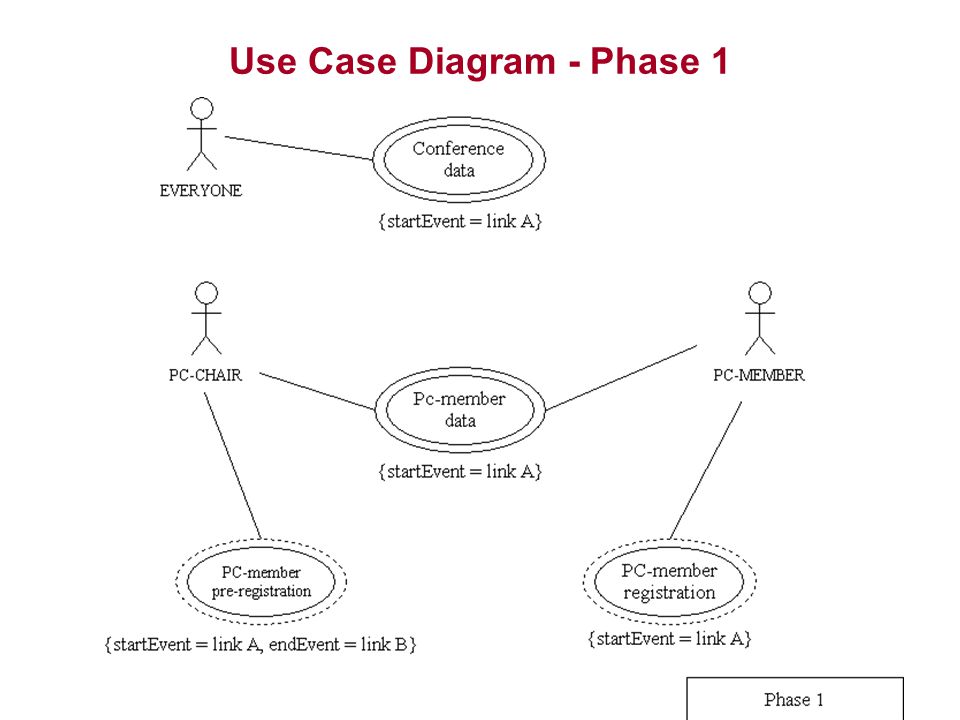 Use Case Diagram - Phase 1

EVERYONE

Conference data

{startEvent = link A}

PC-CHAIR

Pc-member data

PC-MEMBER

{startEvent = link A}

PC-member pre-registration

{startEvent = link A, endEvent = link B}

PC-member registration

{startEvent = link A}

Phase 1